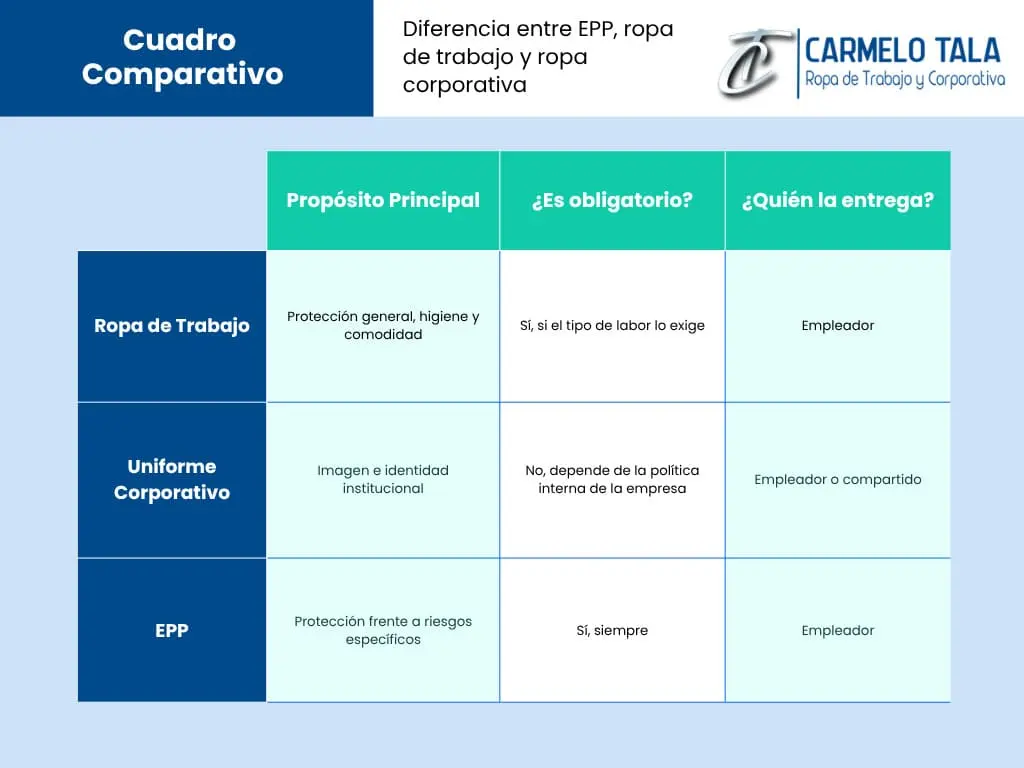 Cuadro Comparativo

Diferencia entre EPP, ropa de trabajo y ropa corporativa

CARMELO TALA
Ropa de Trabajo y Corporativa

| | Propósito Principal | ¿Es obligatorio? | ¿Quién la entrega? |
|---|---|---|---|
| Ropa de Trabajo | Protección general, higiene y comodidad | Sí, si el tipo de labor lo exige | Empleador |
| Uniforme Corporativo | Imagen e identidad institucional | No, depende de la política interna de la empresa | Empleador o compartido |
| EPP | Protección frente a riesgos específicos | Sí, siempre | Empleador |